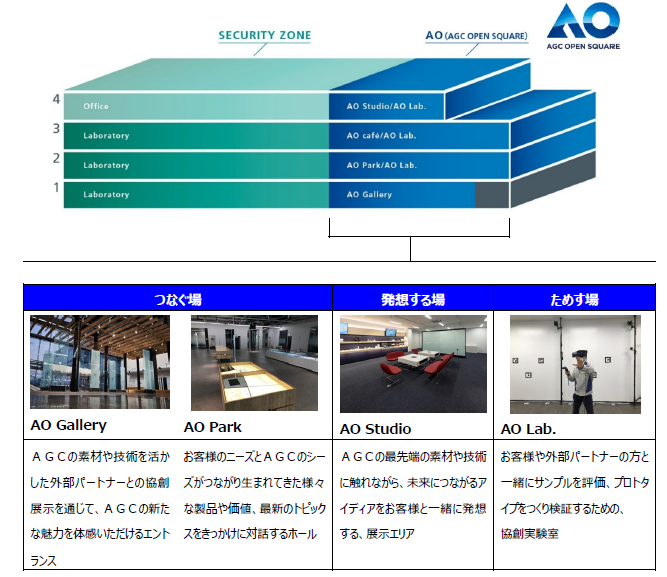 SECURITY ZONE

AO (AGC OPEN SQUARE)

AO
AGC OPEN SQUARE

4 Office AO Studio/AO Lab.
3 Laboratory AO café/AO Lab.
2 Laboratory AO Park/AO Lab.
1 Laboratory AO Gallery

| つなぐ場 | | 発想する場 | ためす場 |
|---|---|---|---|
| AO Gallery | AO Park | AO Studio | AO Lab. |
| ＡＧＣの素材や技術を活かした外部パートナーとの協創展示を通じて、ＡＧＣの新たな魅力を体感いただけるエントランス | お客様のニーズとＡＧＣのシーズがつながり生まれてきた様々な製品や価値、最新のトピックスをきっかけに対話するホール | ＡＧＣの最先端の素材や技術に触れながら、未来につながるアイディアをお客様と一緒に発想する、展示エリア | お客様や外部パートナーの方と一緒にサンプルを評価、プロトタイプをつくり検証するための、協創実験室 |